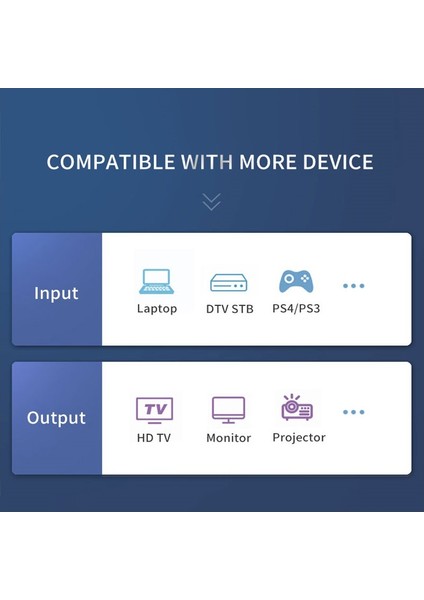 COMPATIBLE WITH MORE DEVICE

Input

Laptop

DTV STB

PS4/PS3

...

Output

TV

HD TV

Monitor

Projector

...